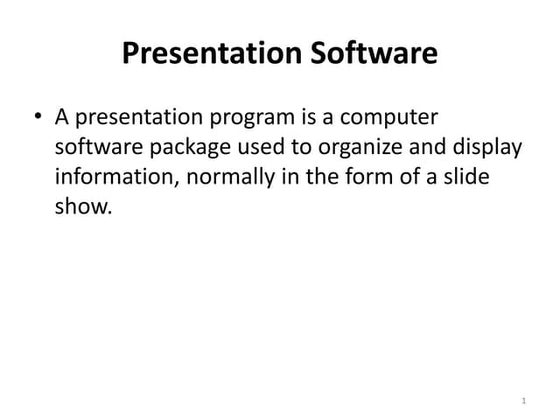 Presentation Software

• A presentation program is a computer software package used to organize and display information, normally in the form of a slide show.

1